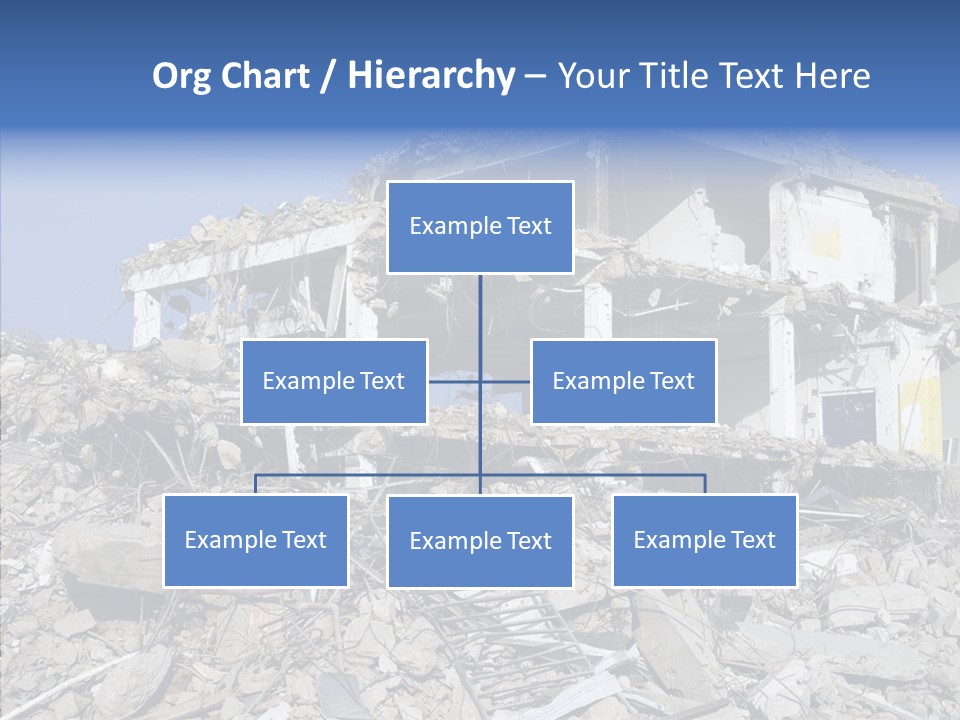 Org Chart / Hierarchy – Your Title Text Here

Example Text

Example Text

Example Text

Example Text

Example Text

Example Text